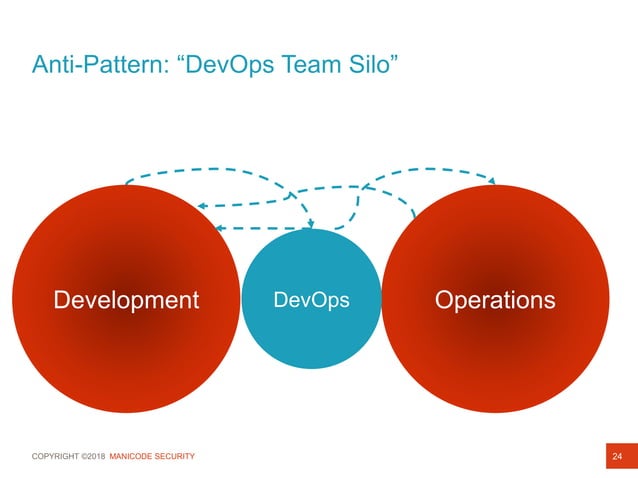 Anti-Pattern: “DevOps Team Silo”

Development

DevOps

Operations

COPYRIGHT ©2018 MANICODE SECURITY

24